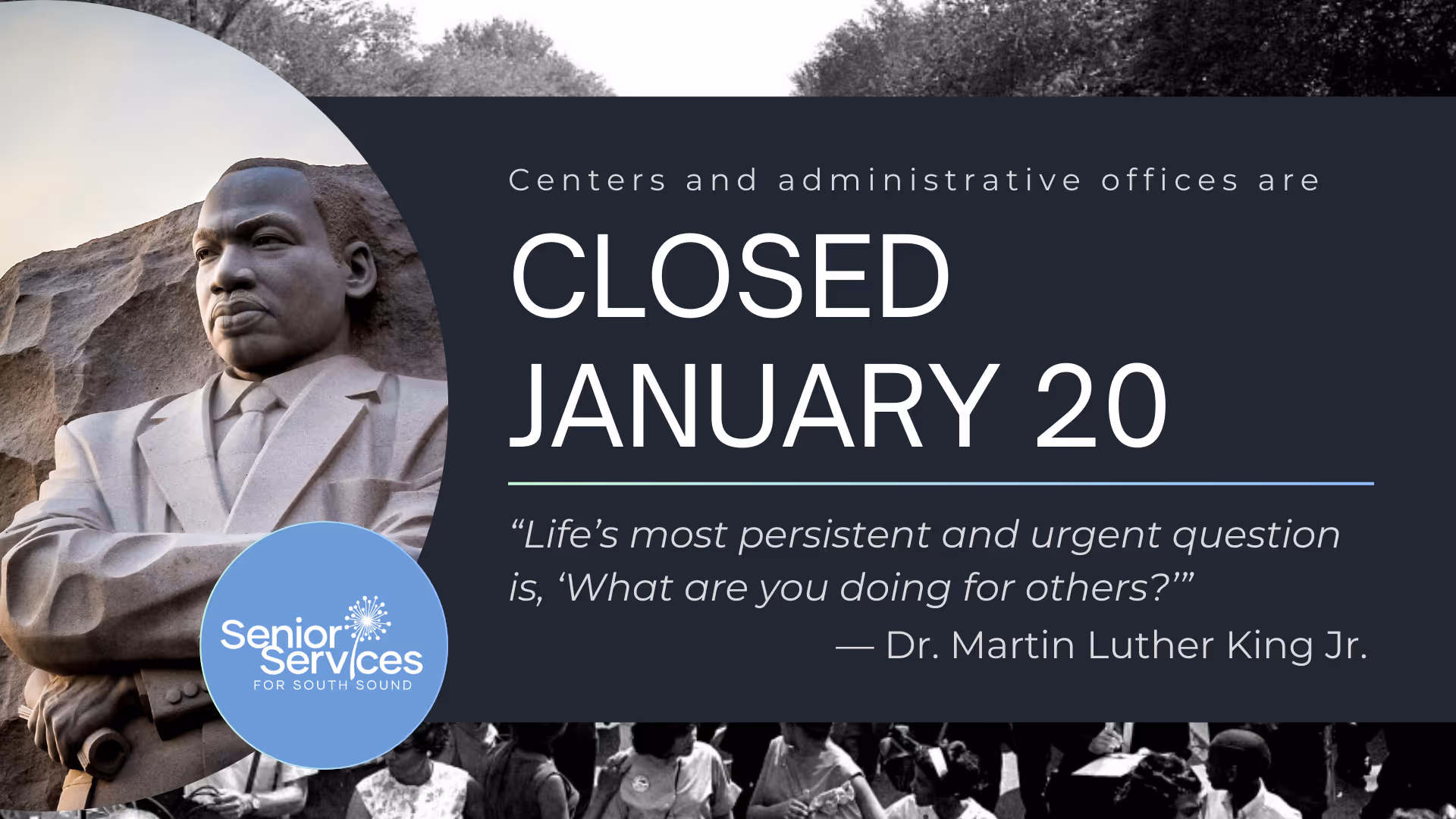 Centers and administrative offices are

CLOSED JANUARY 20

“Life’s most persistent and urgent question is, ‘What are you doing for others?’”

— Dr. Martin Luther King Jr.

Senior Services
FOR SOUTH SOUND